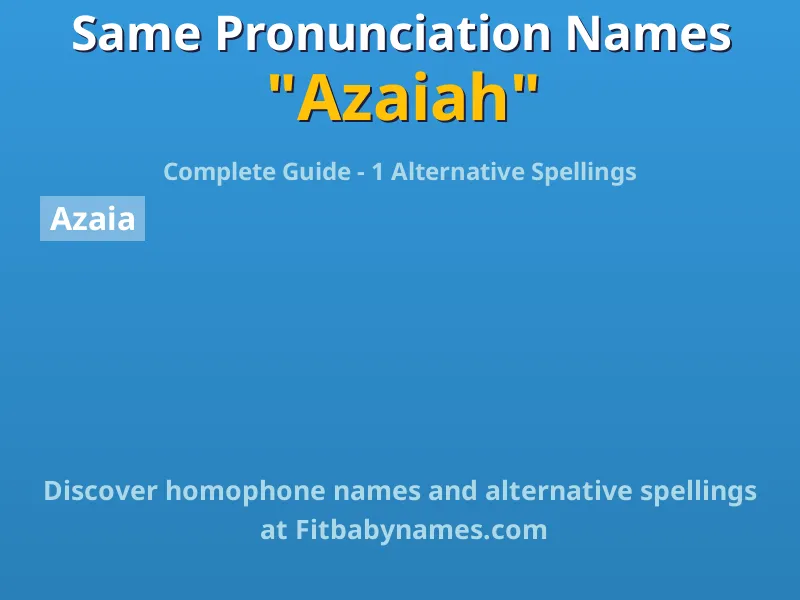 Same Pronunciation Names
"Azaiah"

Complete Guide - 1 Alternative Spellings

Azaia

Discover homophone names and alternative spellings at Fitbabynames.com